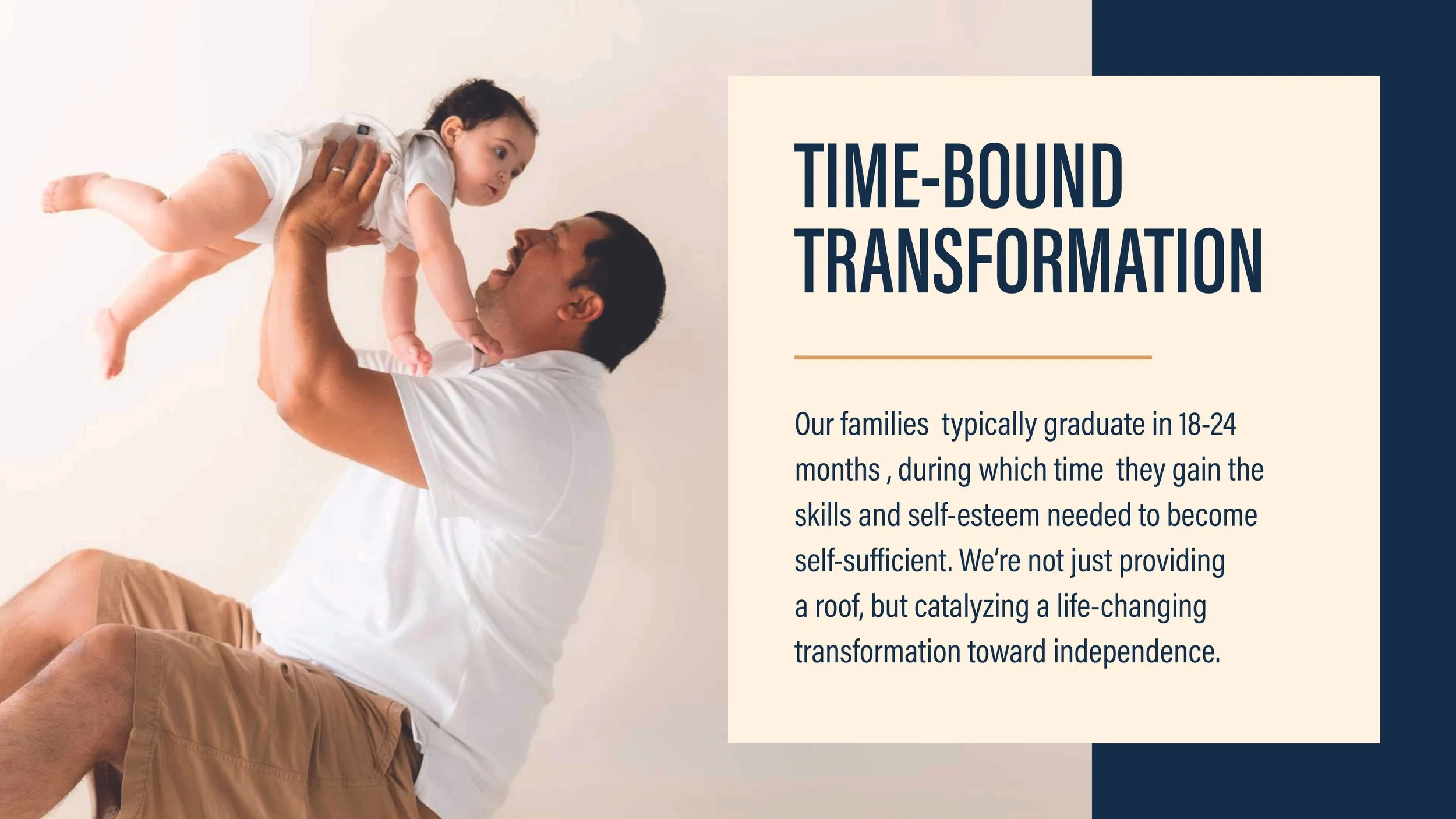 TIME-BOUND TRANSFORMATION

Our families typically graduate in 18-24 months , during which time they gain the skills and self-esteem needed to become self-sufficient. We're not just providing a roof, but catalyzing a life-changing transformation toward independence.